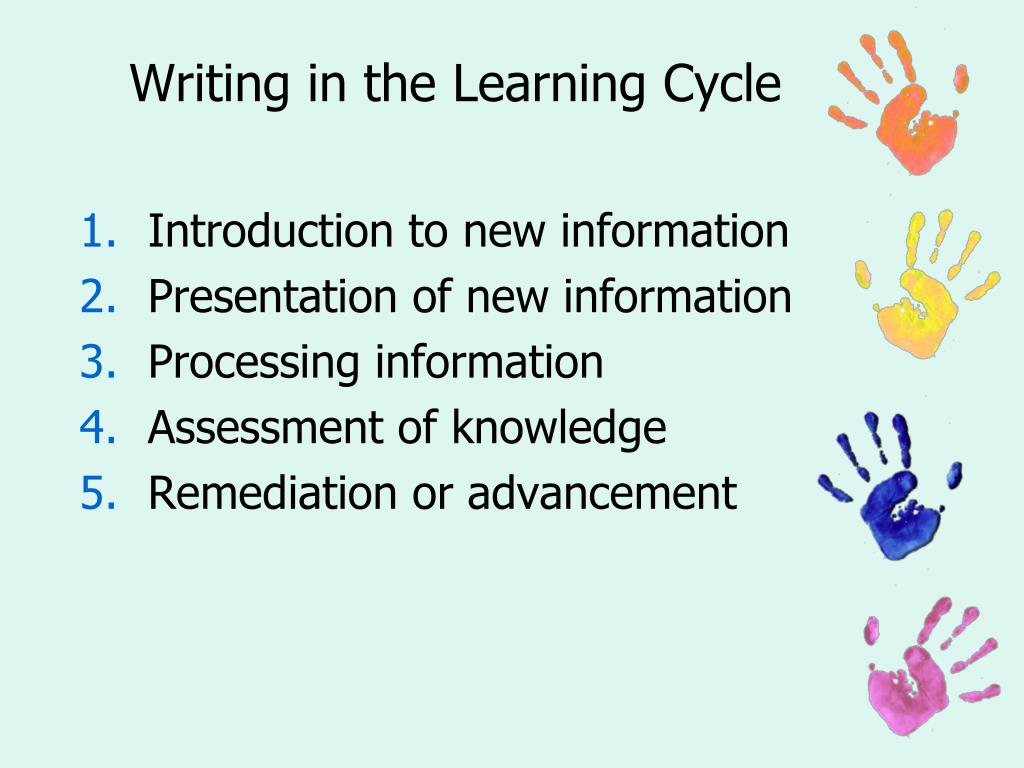 Writing in the Learning Cycle

1. Introduction to new information
2. Presentation of new information
3. Processing information
4. Assessment of knowledge
5. Remediation or advancement